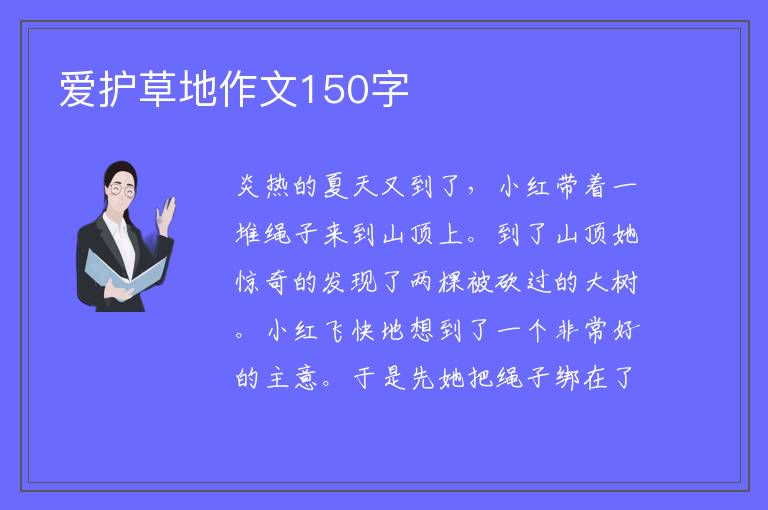 爱护草地作文150字

炎热的夏天又到了，小红带着一堆绳子来到山顶上。到了山顶她惊奇的发现了两棵被砍过的大树。小红飞快地想到了一个非常好的主意。于是先她把绳子绑在了